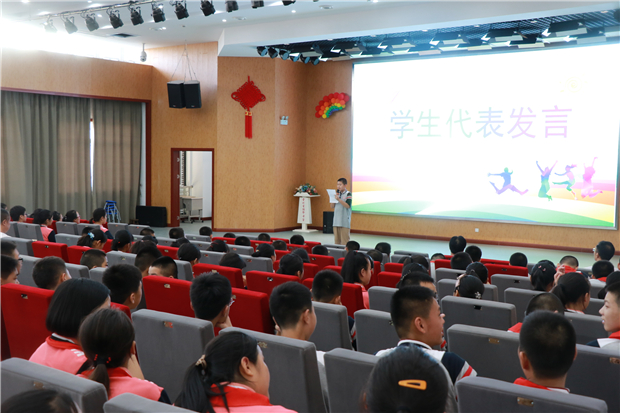 学生代表发言